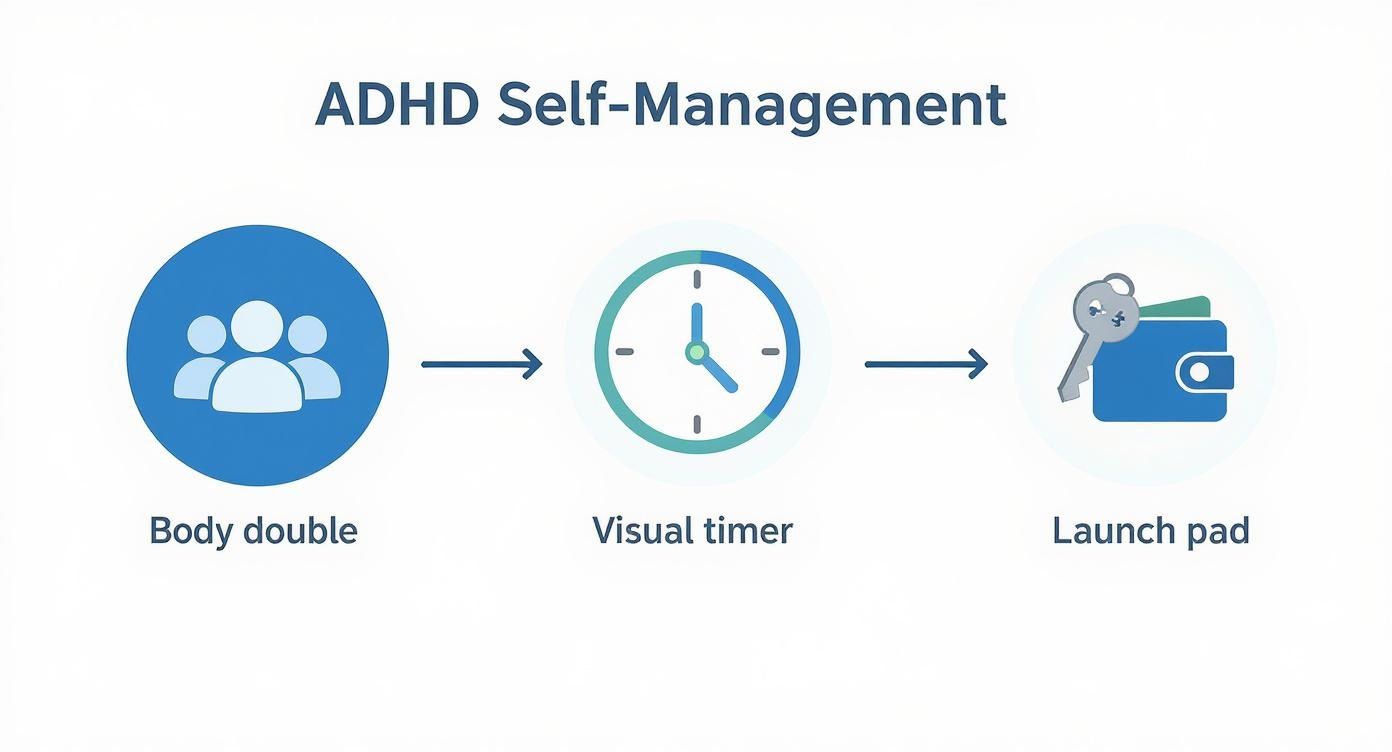 ADHD Self-Management

Body double

Visual timer

Launch pad